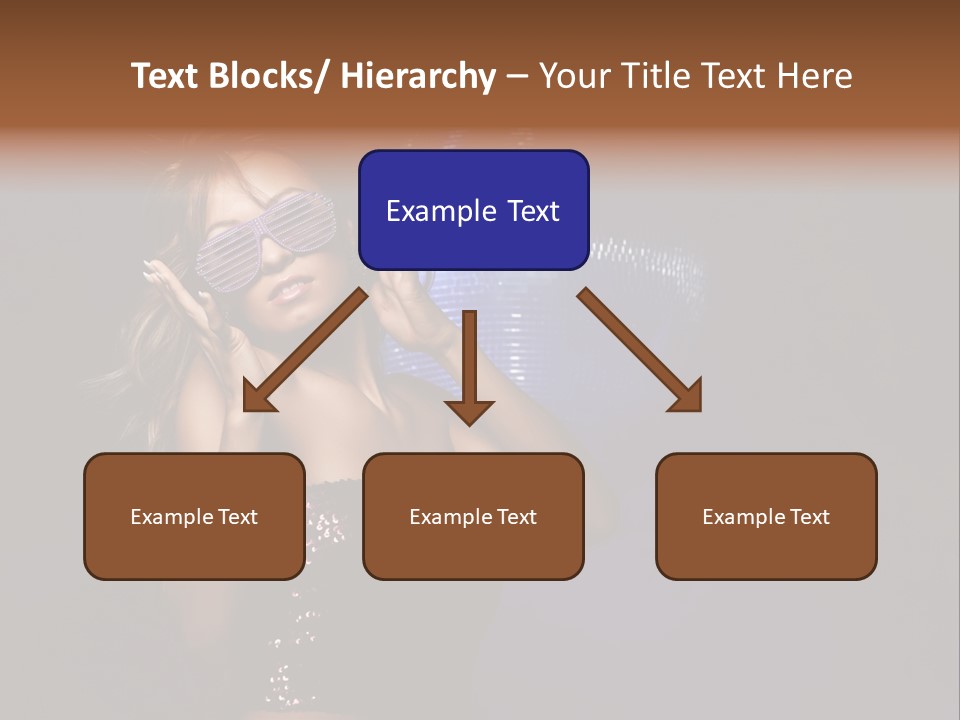 Text Blocks/ Hierarchy – Your Title Text Here

Example Text

Example Text

Example Text

Example Text